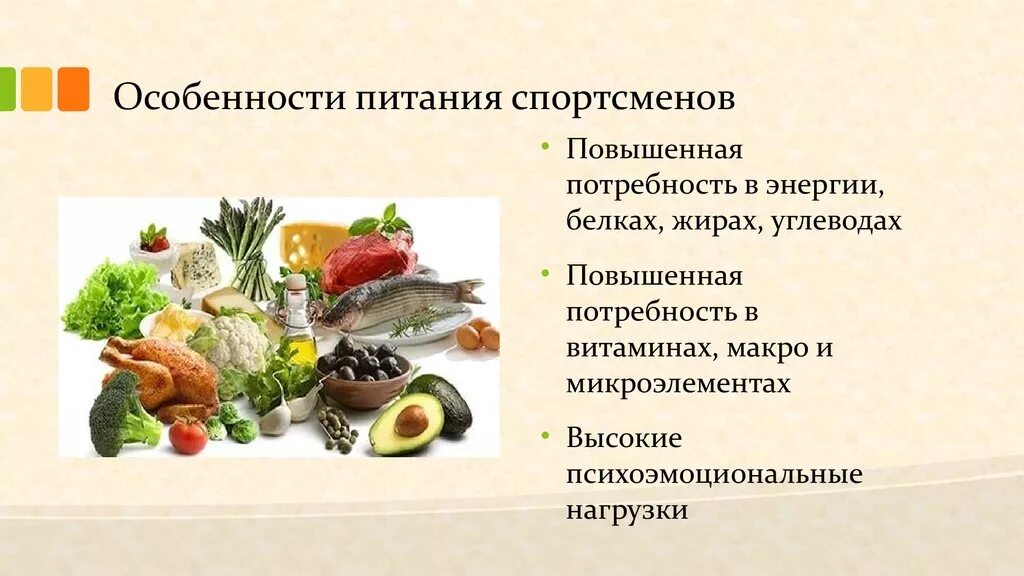 Особенности питания спортсменов

• Повышенная потребность в энергии, белках, жирах, углеводах

• Повышенная потребность в витаминах, макро и микроэлементах

• Высокие психоэмоциональные нагрузки